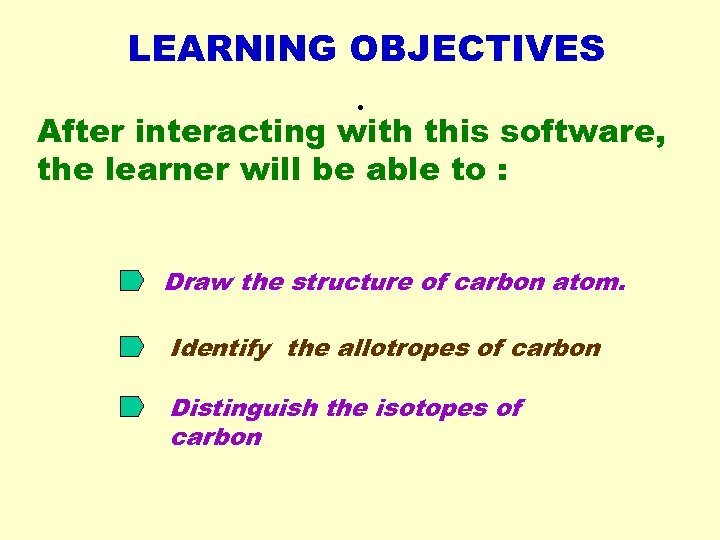 LEARNING OBJECTIVES

.

After interacting with this software, the learner will be able to :

Draw the structure of carbon atom.

Identify the allotropes of carbon

Distinguish the isotopes of carbon